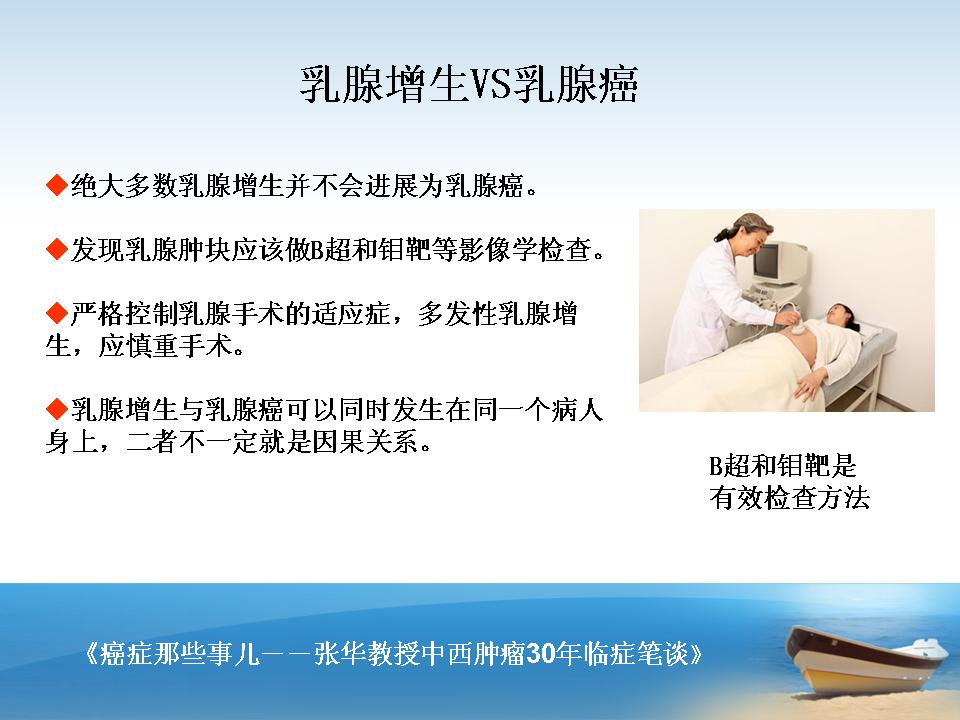 乳腺增生VS乳腺癌

◆绝大多数乳腺增生并不会进展为乳腺癌。

◆发现乳腺肿块应该做B超和钼靶等影像学检查。

◆严格控制乳腺手术的适应症，多发性乳腺增生，应慎重手术。

◆乳腺增生与乳腺癌可以同时发生在同一个病人身上，二者不一定就是因果关系。

B超和钼靶是有效检查方法

《癌症那些事儿——张华教授中西肿瘤30年临症笔谈》